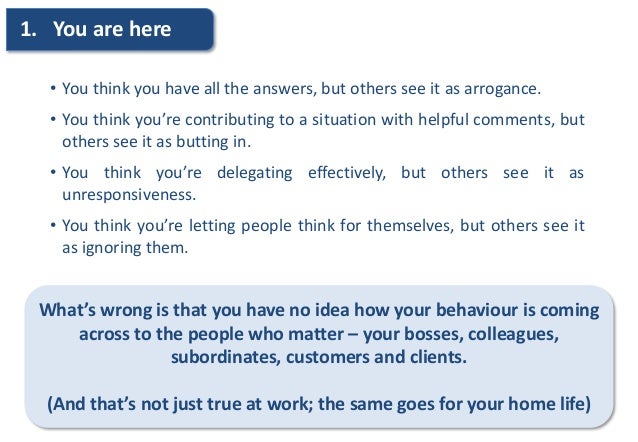 1. You are here

• You think you have all the answers, but others see it as arrogance.

• You think you're contributing to a situation with helpful comments, but others see it as butting in.

• You think you're delegating effectively, but others see it as unresponsiveness.

• You think you're letting people think for themselves, but others see it as ignoring them.

What's wrong is that you have no idea how your behaviour is coming across to the people who matter – your bosses, colleagues, subordinates, customers and clients.

(And that's not just true at work; the same goes for your home life)